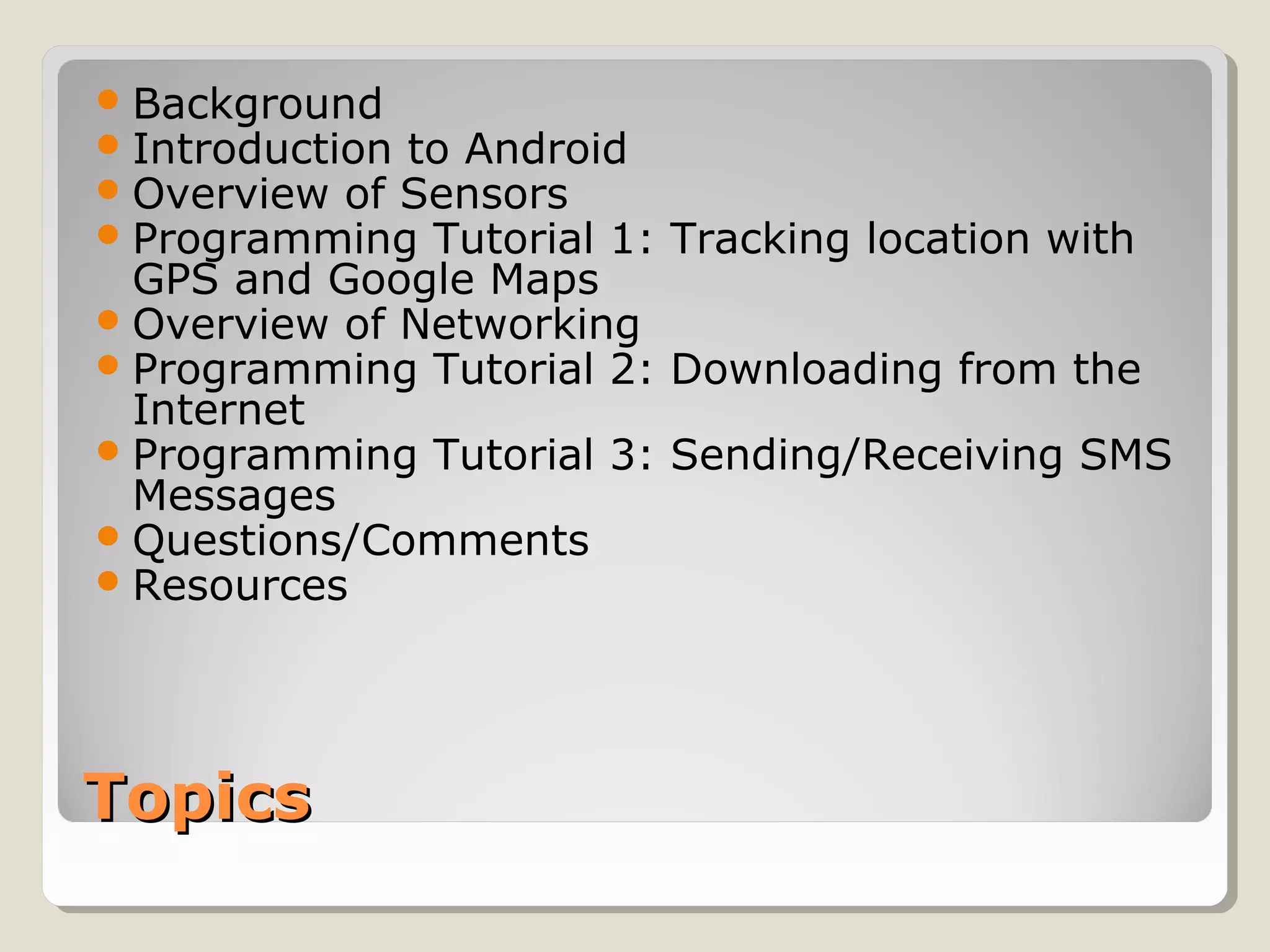 - Background
- Introduction to Android
- Overview of Sensors
- Programming Tutorial 1: Tracking location with GPS and Google Maps
- Overview of Networking
- Programming Tutorial 2: Downloading from the Internet
- Programming Tutorial 3: Sending/Receiving SMS Messages
- Questions/Comments
- Resources

Topics